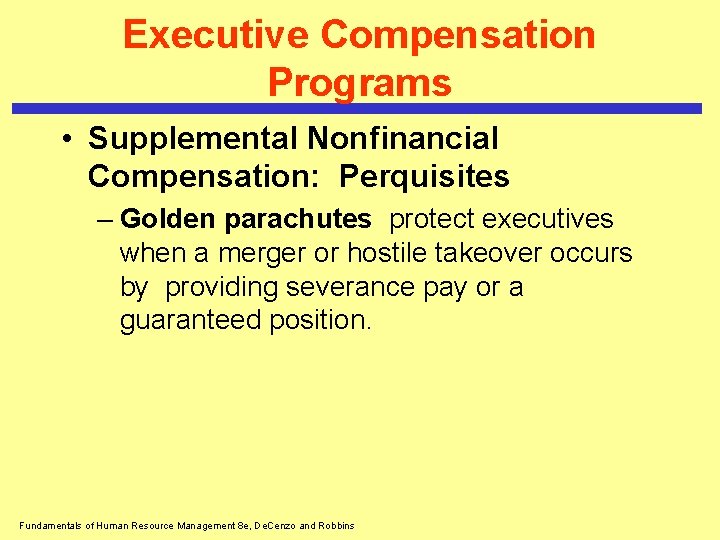 Executive Compensation Programs

• Supplemental Nonfinancial Compensation: Perquisites

– Golden parachutes protect executives when a merger or hostile takeover occurs by providing severance pay or a guaranteed position.

Fundamentals of Human Resource Management 8e, DeCenzo and Robbins